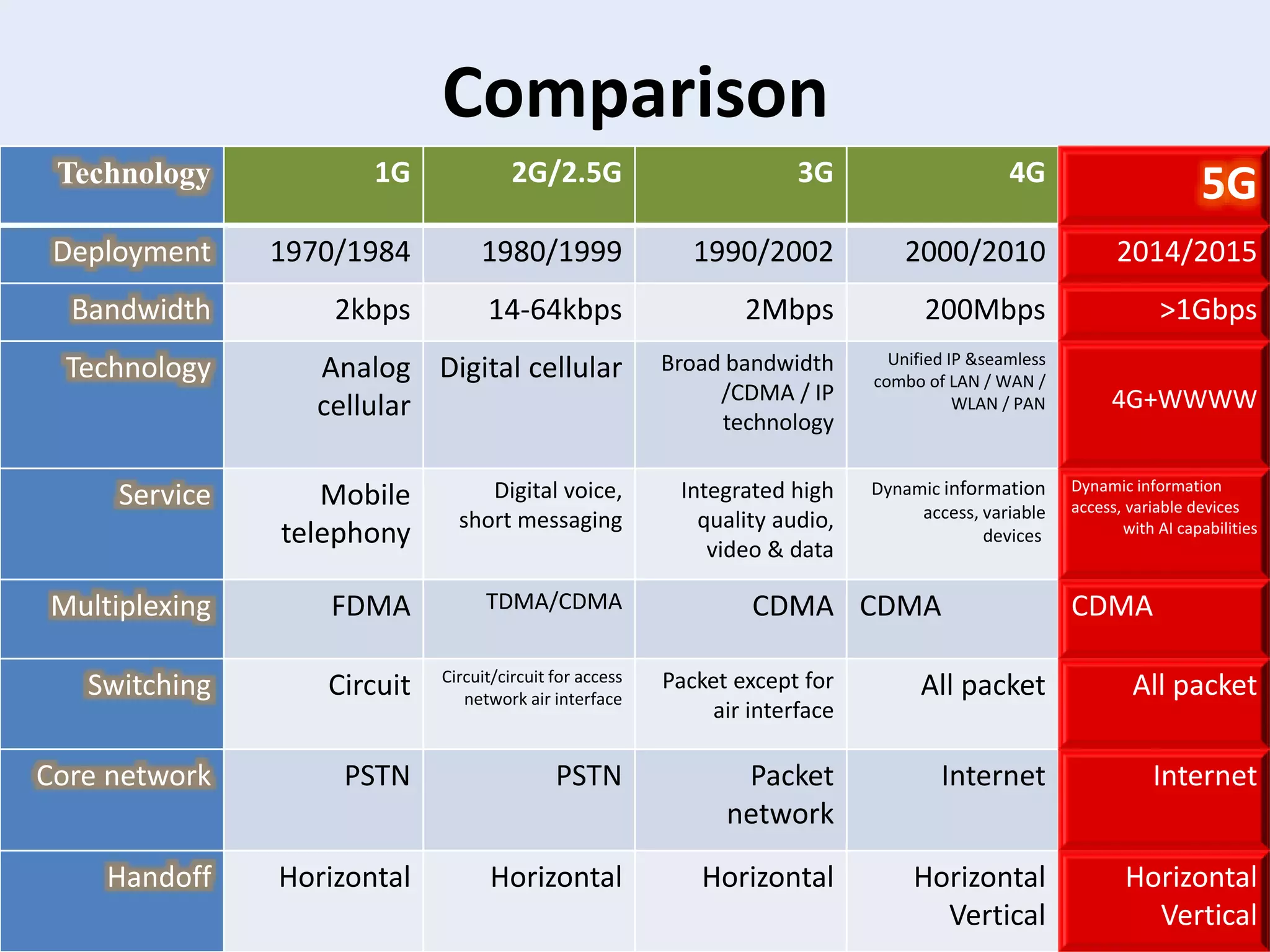 Comparison

| Technology | 1G | 2G/2.5G | 3G | 4G | 5G |
|---|---|---|---|---|---|
| Deployment | 1970/1984 | 1980/1999 | 1990/2002 | 2000/2010 | 2014/2015 |
| Bandwidth | 2kbps | 14-64kbps | 2Mbps | 200Mbps | >1Gbps |
| Technology | Analog cellular | Digital cellular | Broad bandwidth /CDMA / IP technology | Unified IP &seamless combo of LAN / WAN / WLAN / PAN | 4G+WWWW |
| Service | Mobile telephony | Digital voice, short messaging | Integrated high quality audio, video & data | Dynamic information access, variable devices | Dynamic information access, variable devices with AI capabilities |
| Multiplexing | FDMA | TDMA/CDMA | CDMA | CDMA | CDMA |
| Switching | Circuit | Circuit/circuit for access network air interface | Packet except for air interface | All packet | All packet |
| Core network | PSTN | PSTN | Packet network | Internet | Internet |
| Handoff | Horizontal | Horizontal | Horizontal | Horizontal Vertical | Horizontal Vertical |